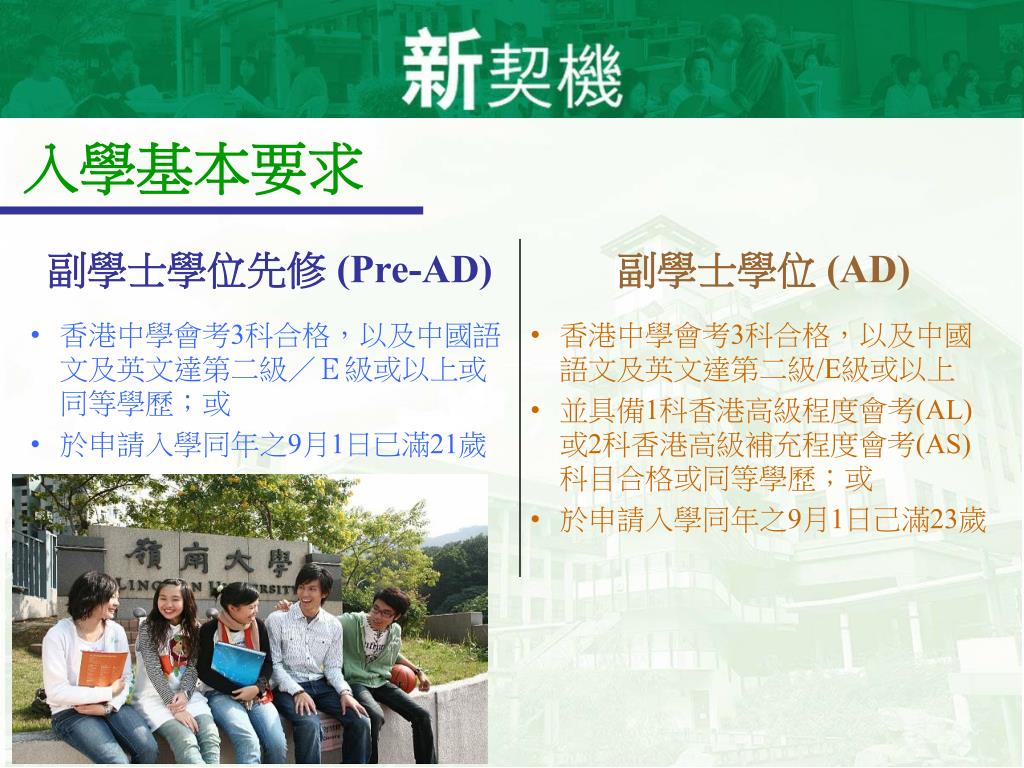 新契機

入學基本要求

副學士學位先修 (Pre-AD)

• 香港中學會考3科合格，以及中國語文及英文達第二級／E 級或以上或同等學歷；或
• 於申請入學同年之9月1日已滿21歲

嶺南大學
LINGNAN UNIVERSITY

副學士學位 (AD)

• 香港中學會考3科合格，以及中國語文及英文達第二級/E級或以上
• 並具備1科香港高級程度會考(AL)或2科香港高級補充程度會考(AS)科目合格或同等學歷；或
• 於申請入學同年之9月1日已滿23歲